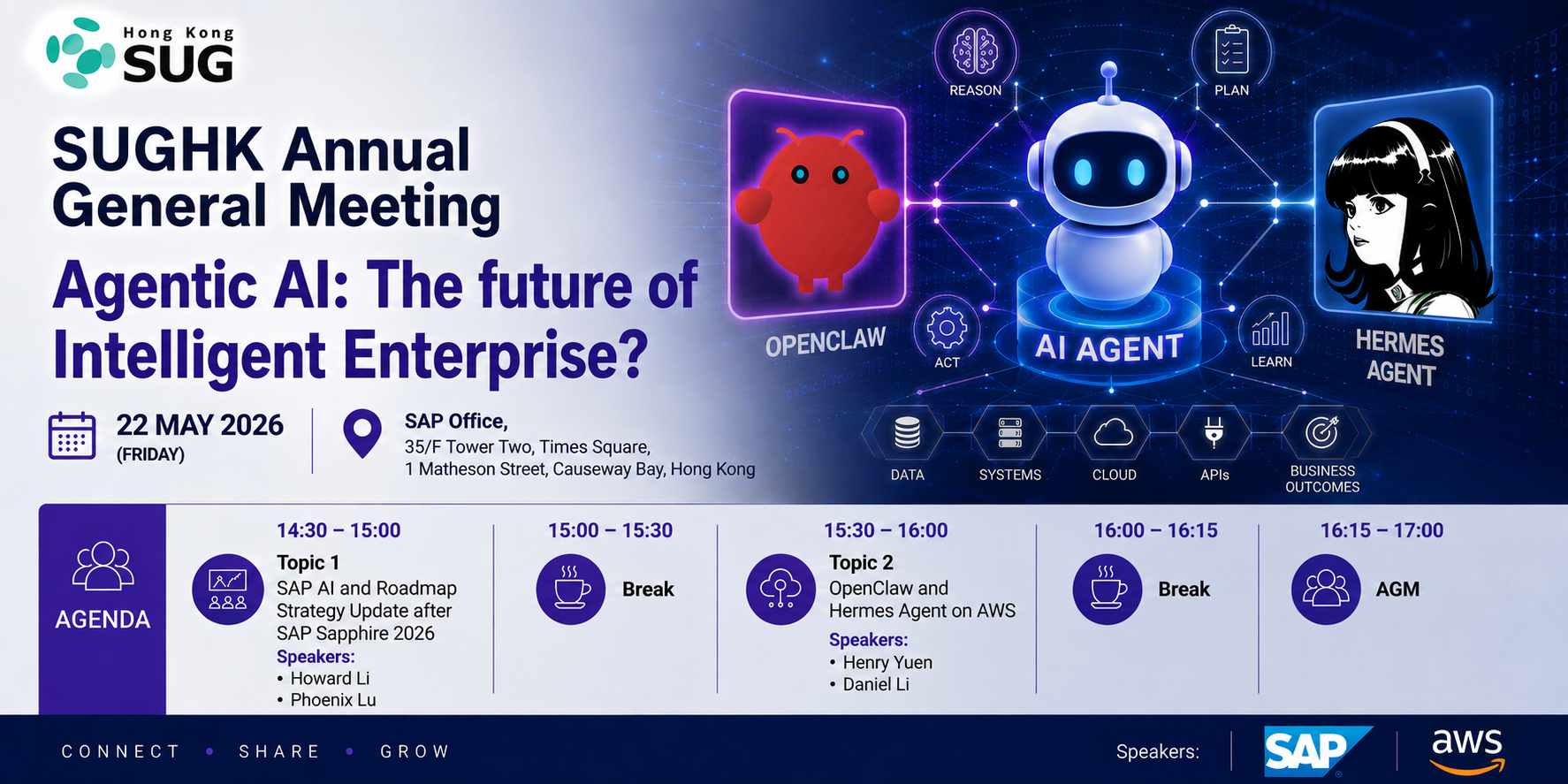 Hong Kong
SUG

SUGHK Annual General Meeting

Agentic AI: The future of Intelligent Enterprise?

22 MAY 2026
(FRIDAY)

SAP Office,
35/F Tower Two, Times Square,
1 Matheson Street, Causeway Bay, Hong Kong

REASON
PLAN
OPENCLAW
ACT
AI AGENT
LEARN
HERMES AGENT
DATA
SYSTEMS
CLOUD
APIs
BUSINESS OUTCOMES

AGENDA

14:30 – 15:00
Topic 1
SAP AI and Roadmap Strategy Update after SAP Sapphire 2026
Speakers:
• Howard Li
• Phoenix Lu

15:00 – 15:30
Break

15:30 – 16:00
Topic 2
OpenClaw and Hermes Agent on AWS
Speakers:
• Henry Yuen
• Daniel Li

16:00 – 16:15
Break

16:15 – 17:00
AGM

CONNECT • SHARE • GROW

Speakers:
SAP
aws